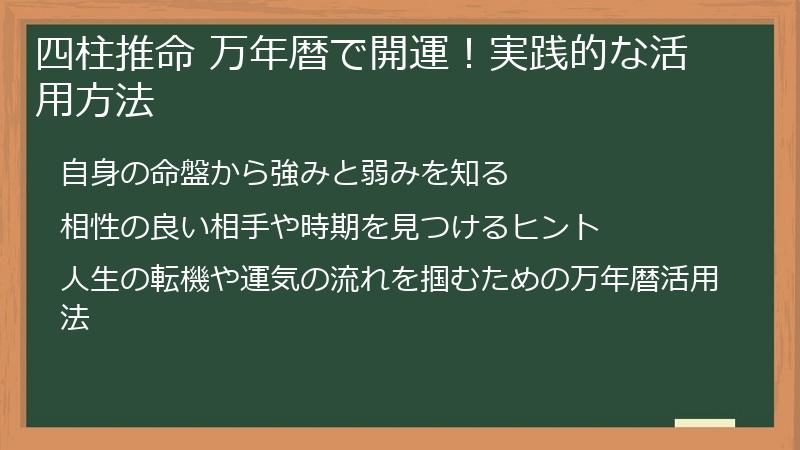 四柱推命 万年暦で開運！実践的な活用方法

自身の命盤から強みと弱みを知る

相性の良い相手や時期を見つけるヒント

人生の転機や運気の流れを掴むための万年暦活用法